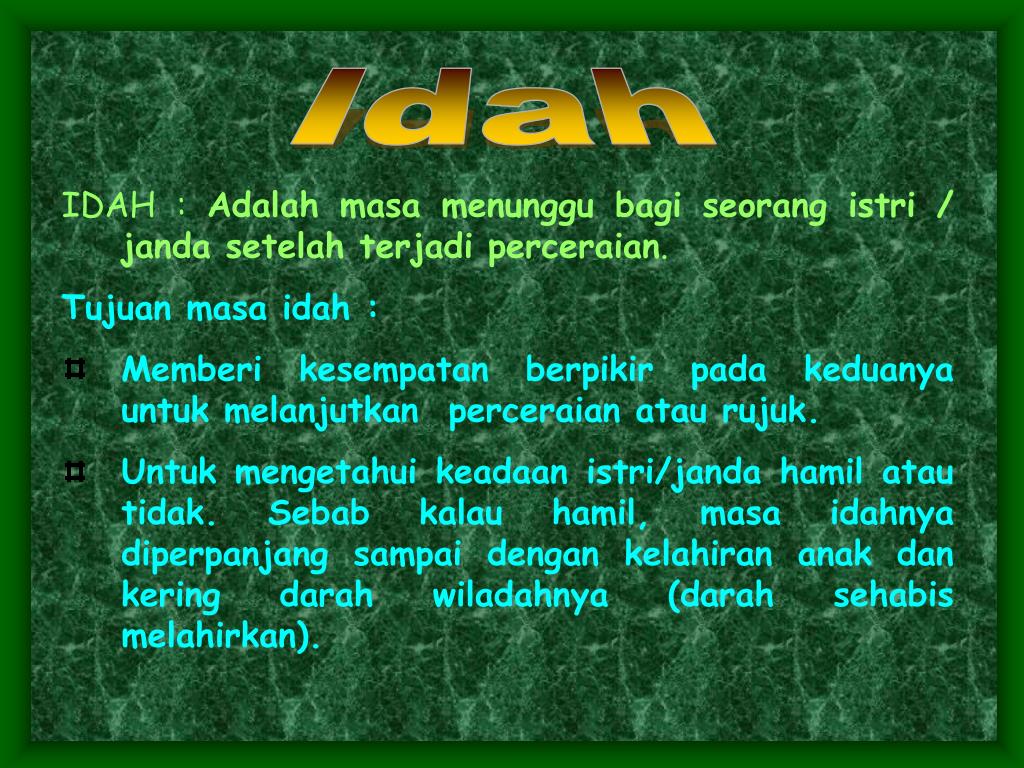 Idah

IDAH : Adalah masa menunggu bagi seorang istri / janda setelah terjadi perceraian.

Tujuan masa idah :

Memberi kesempatan berpikir pada keduanya untuk melanjutkan perceraian atau rujuk.

Untuk mengetahui keadaan istri/janda hamil atau tidak. Sebab kalau hamil, masa idahnya diperpanjang sampai dengan kelahiran anak dan kering darah wiladahnya (darah sehabis melahirkan).